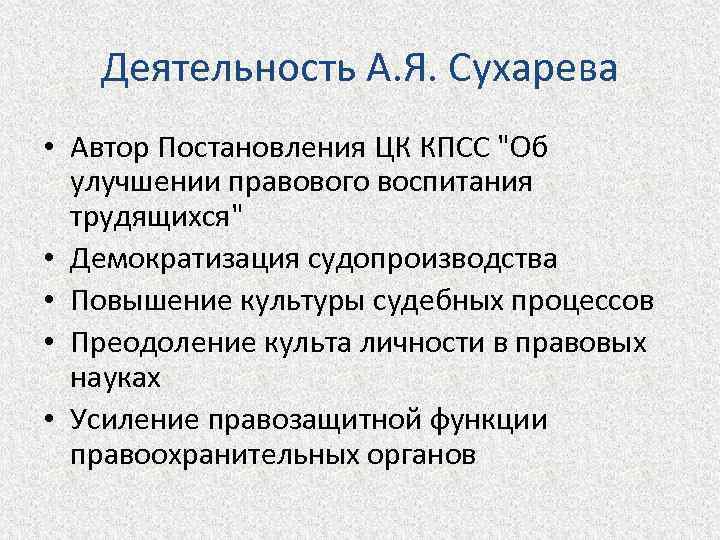 Деятельность А.Я. Сухарева

• Автор Постановления ЦК КПСС "Об улучшении правового воспитания трудящихся"
• Демократизация судопроизводства
• Повышение культуры судебных процессов
• Преодоление культа личности в правовых науках
• Усиление правозащитной функции правоохранительных органов